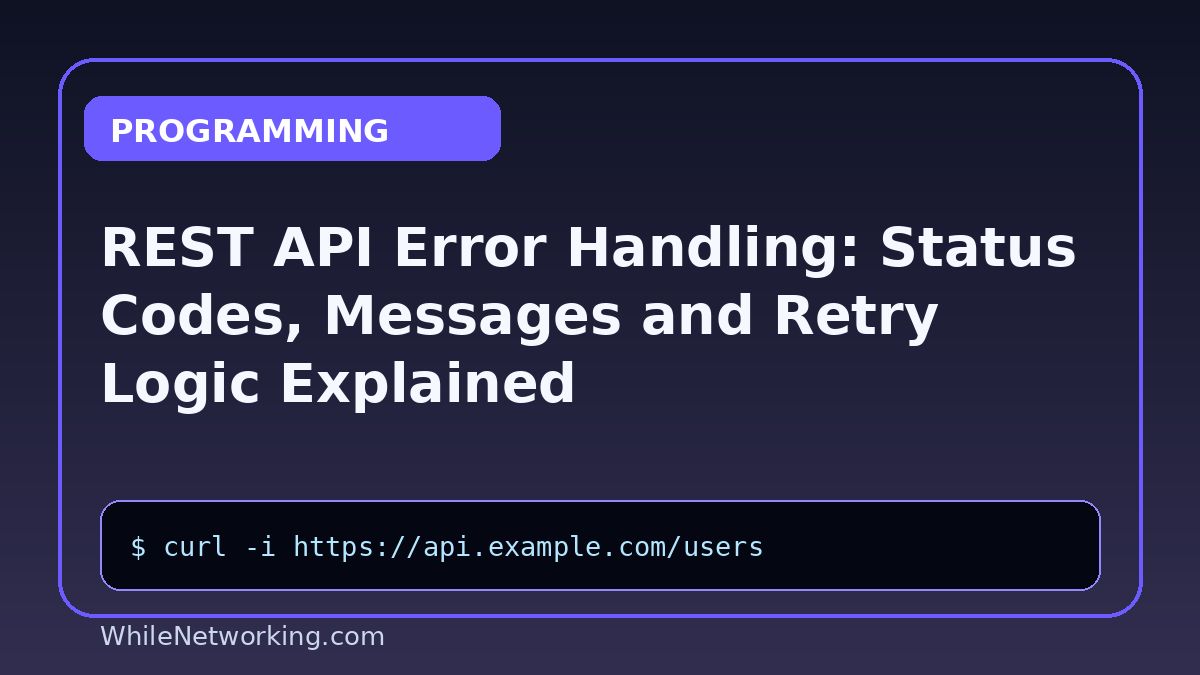 PROGRAMMING

REST API Error Handling: Status Codes, Messages and Retry Logic Explained

$ curl -i https://api.example.com/users

WhileNetworking.com